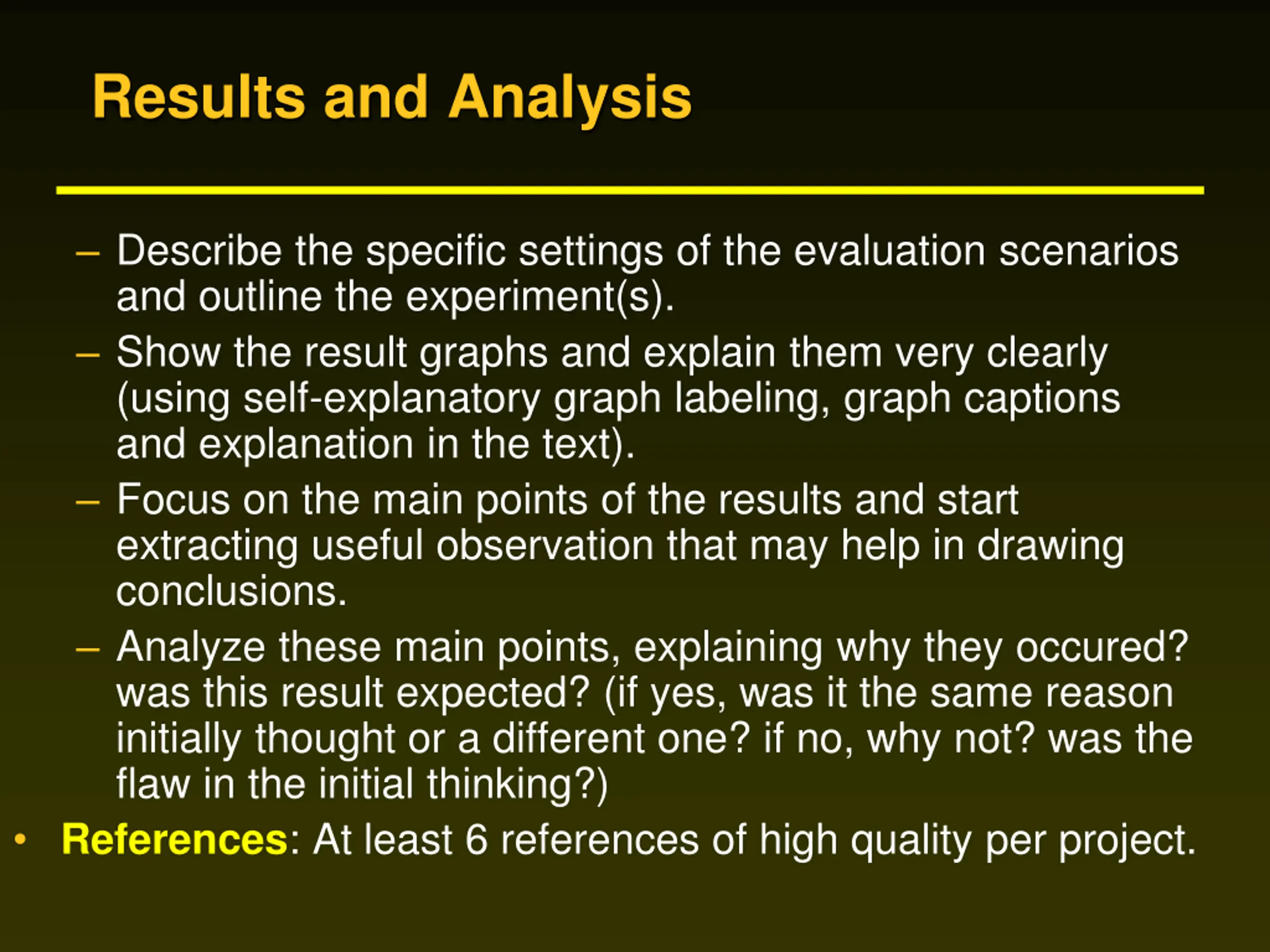 Results and Analysis

– Describe the specific settings of the evaluation scenarios and outline the experiment(s).
– Show the result graphs and explain them very clearly (using self-explanatory graph labeling, graph captions and explanation in the text).
– Focus on the main points of the results and start extracting useful observation that may help in drawing conclusions.
– Analyze these main points, explaining why they occured? was this result expected? (if yes, was it the same reason initially thought or a different one? if no, why not? was the flaw in the initial thinking?)

• References: At least 6 references of high quality per project.